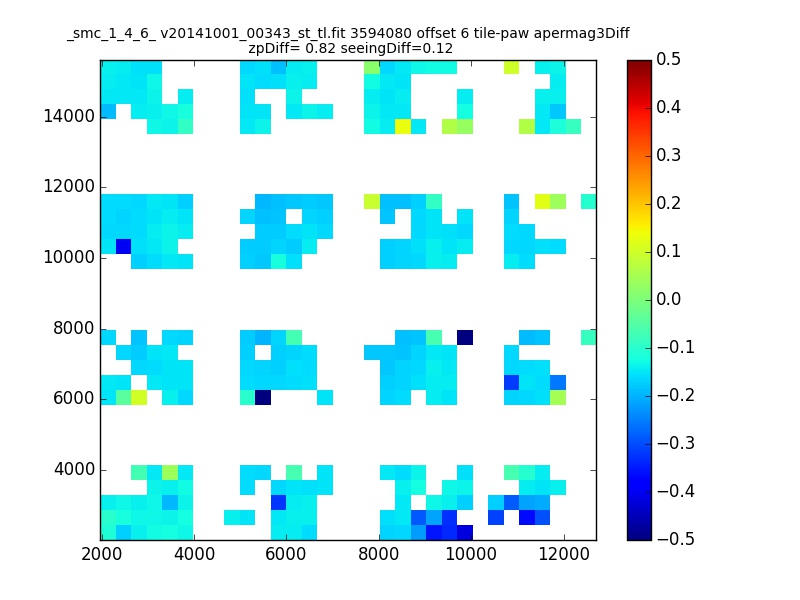 _smc_1_4_6_ v20141001_00343_st_tl.fit 3594080 offset 6 tile-paw apermag3Diff
zpDiff= 0.82 seeingDiff=0.12

14000
12000
10000
8000
6000
4000

2000 4000 6000 8000 10000 12000

0.5
0.4
0.3
0.2
0.1
0.0
−0.1
−0.2
−0.3
−0.4
−0.5